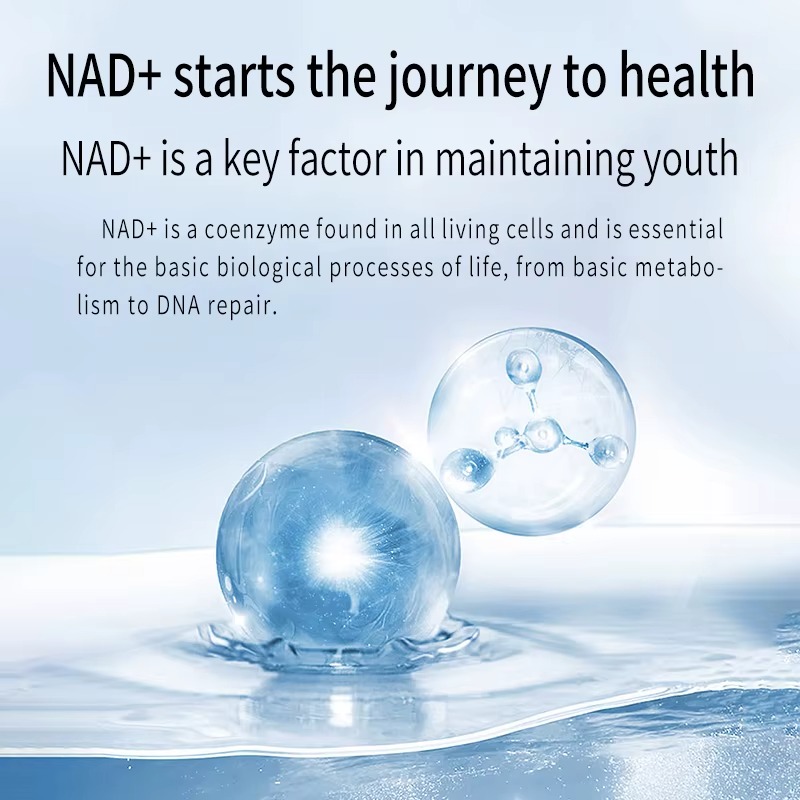 NAD+ starts the journey to health

NAD+ is a key factor in maintaining youth

NAD+ is a coenzyme found in all living cells and is essential for the basic biological processes of life, from basic metabolism to DNA repair.